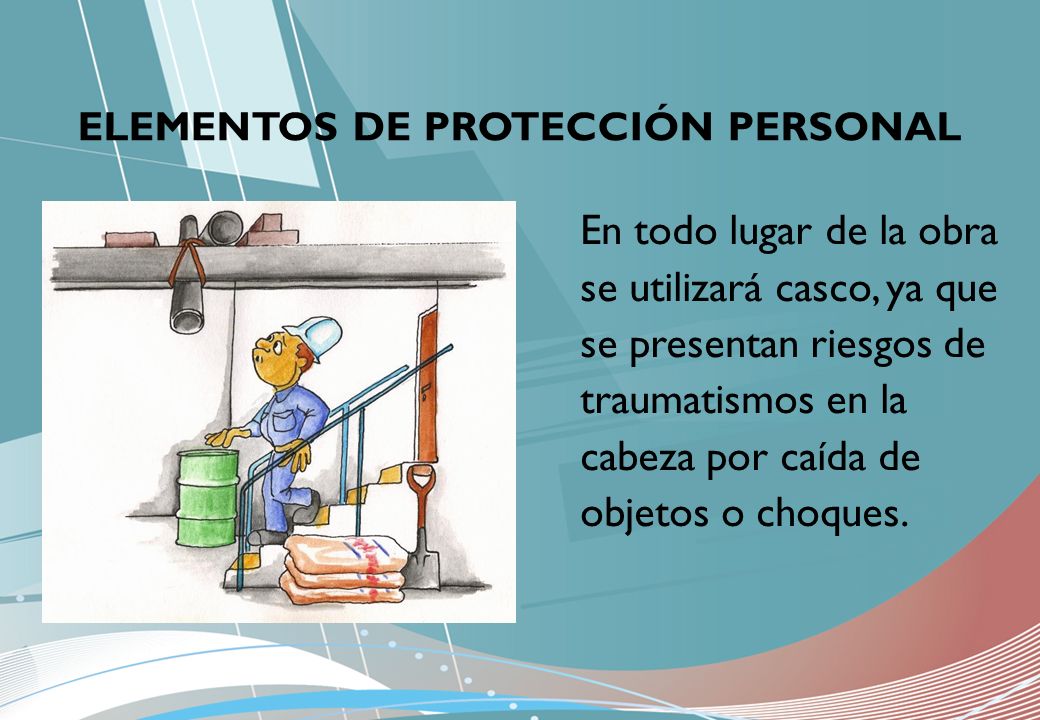 ELEMENTOS DE PROTECCIÓN PERSONAL

En todo lugar de la obra se utilizará casco, ya que se presentan riesgos de traumatismos en la cabeza por caída de objetos o choques.